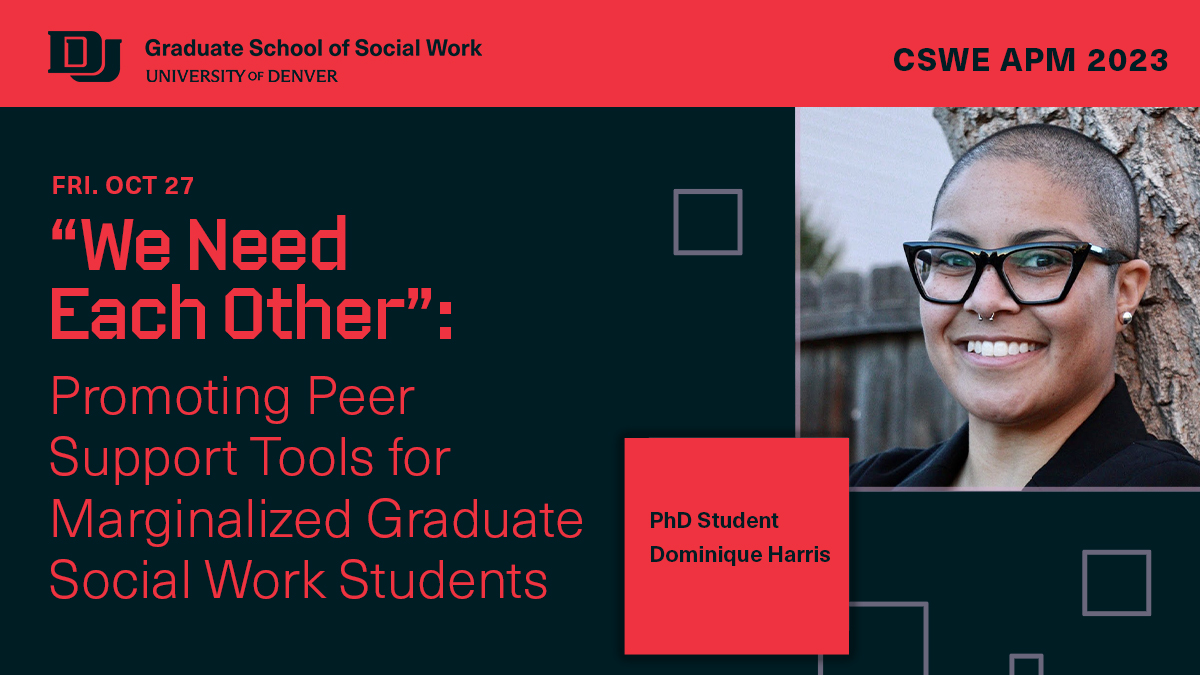 DU Graduate School of Social Work
UNIVERSITY OF DENVER

CSWE APM 2023

FRI. OCT 27

“We Need Each Other”:

Promoting Peer Support Tools for Marginalized Graduate Social Work Students

PhD Student
Dominique Harris